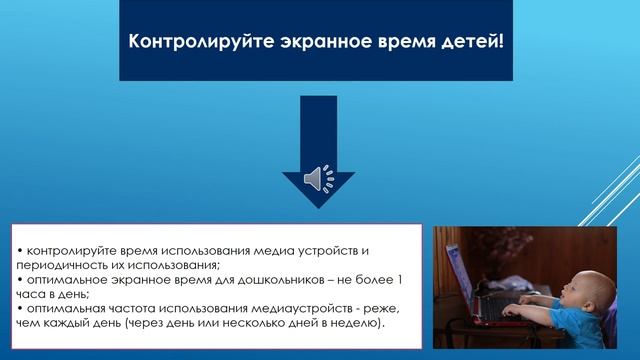 Контролируйте экранное время детей!

• контролируйте время использования медиа устройств и периодичность их использования;
• оптимальное экранное время для дошкольников – не более 1 часа в день;
• оптимальная частота использования медиаустройств - реже, чем каждый день (через день или несколько дней в неделю).